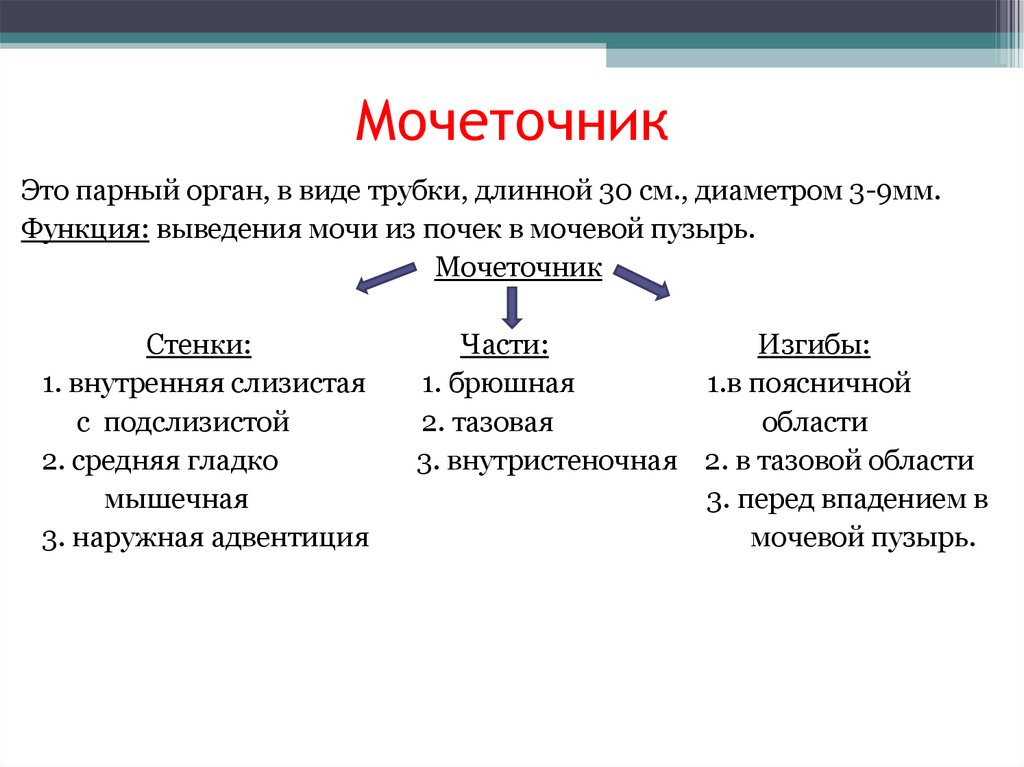 Мочеточник

Это парный орган, в виде трубки, длинной 30 см., диаметром 3-9мм.
Функция: выведения мочи из почек в мочевой пузырь.

Мочеточник

Стенки:
1. внутренняя слизистая с подслизистой
2. средняя гладко мышечная
3. наружная адвентиция

Части:
1. брюшная
2. тазовая
3. внутристеночная

Изгибы:
1.в поясничной области
2. в тазовой области
3. перед впадением в мочевой пузырь.